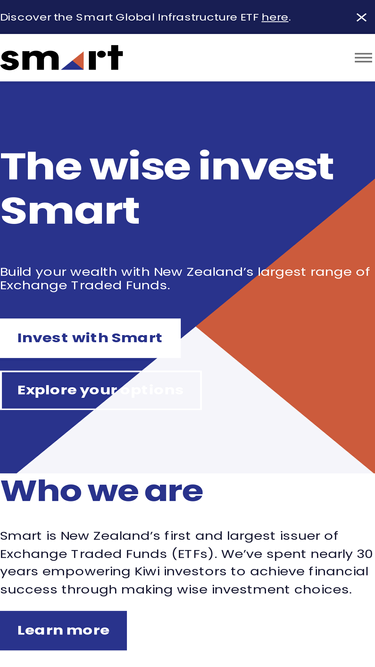 Discover the Smart Global Infrastructure ETF here.

smart

The wise invest Smart

Build your wealth with New Zealand's largest range of Exchange Traded Funds.

Invest with Smart

Explore your options

Who we are

Smart is New Zealand's first and largest issuer of Exchange Traded Funds (ETFs). We've spent nearly 30 years empowering Kiwi investors to achieve financial success through making wise investment choices.

Learn more